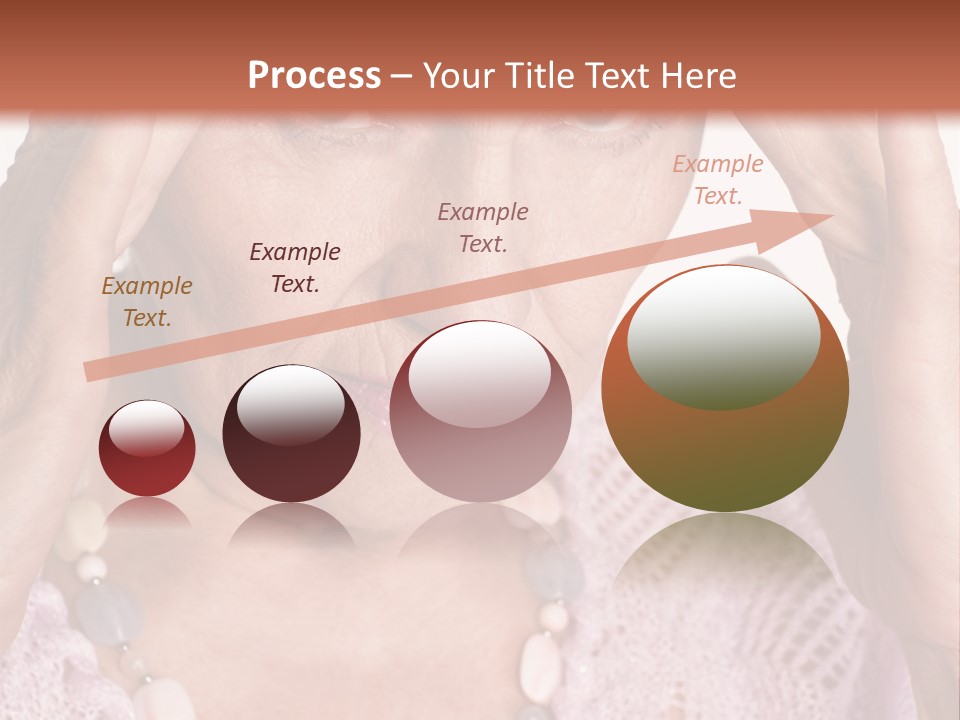 Process – Your Title Text Here

Example Text.

Example Text.

Example Text.

Example Text.